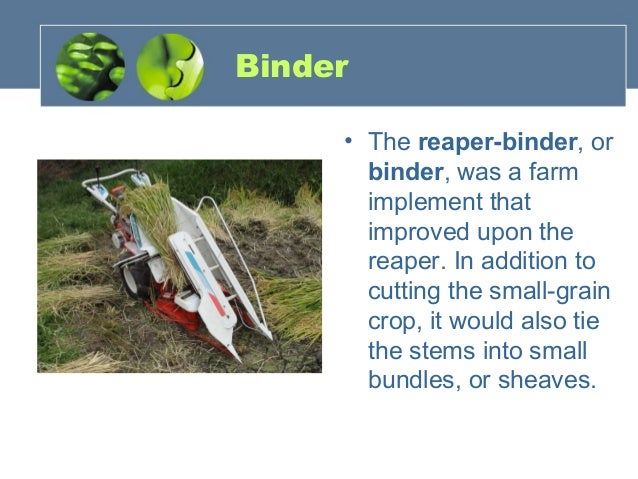 Binder

• The reaper-binder, or binder, was a farm implement that improved upon the reaper. In addition to cutting the small-grain crop, it would also tie the stems into small bundles, or sheaves.